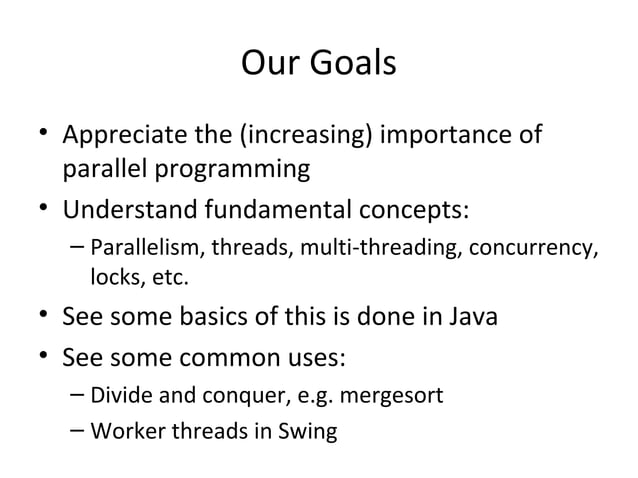 Our Goals

• Appreciate the (increasing) importance of parallel programming
• Understand fundamental concepts:
– Parallelism, threads, multi-threading, concurrency, locks, etc.
• See some basics of this is done in Java
• See some common uses:
– Divide and conquer, e.g. mergesort
– Worker threads in Swing